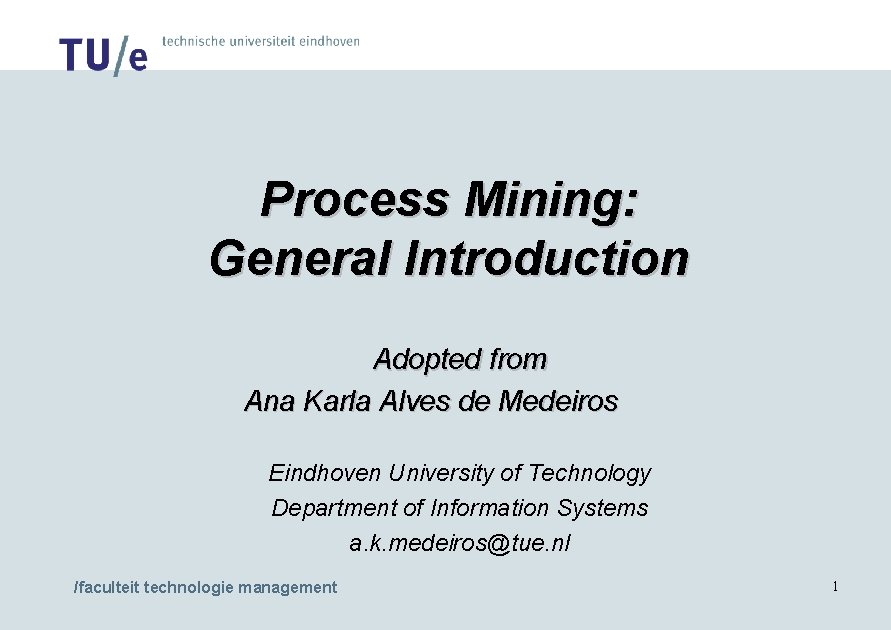 TU/e technische universiteit eindhoven

Process Mining:
General Introduction

Adopted from
Ana Karla Alves de Medeiros

Eindhoven University of Technology
Department of Information Systems
a.k.medeiros@tue.nl

/faculteit technologie management

1